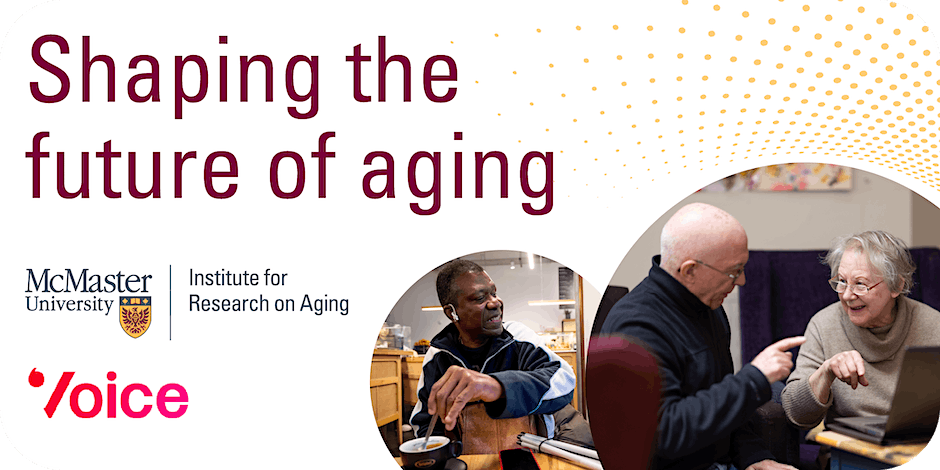 Shaping the future of aging

McMaster University

Institute for Research on Aging

Voice